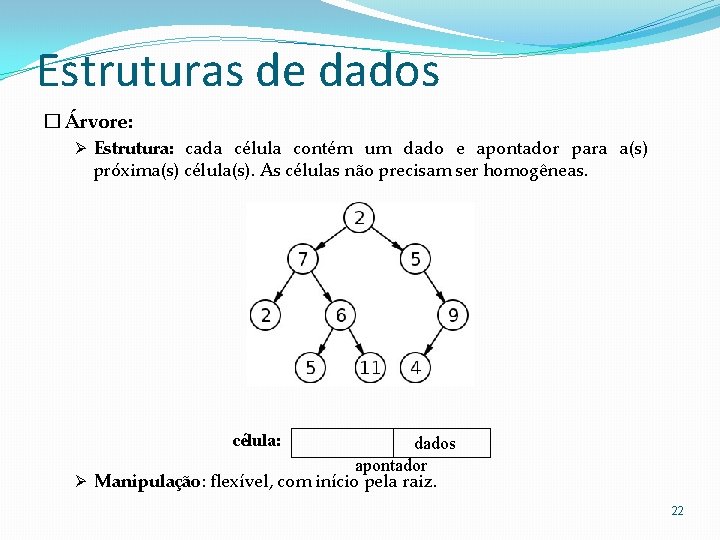 Estruturas de dados

☐ Árvore:

➢ Estrutura: cada célula contém um dado e apontador para a(s) próxima(s) célula(s). As células não precisam ser homogêneas.

2
7
5
2
6
9
5
11
4

célula:
dados
apontador

➢ Manipulação: flexível, com início pela raiz.

22